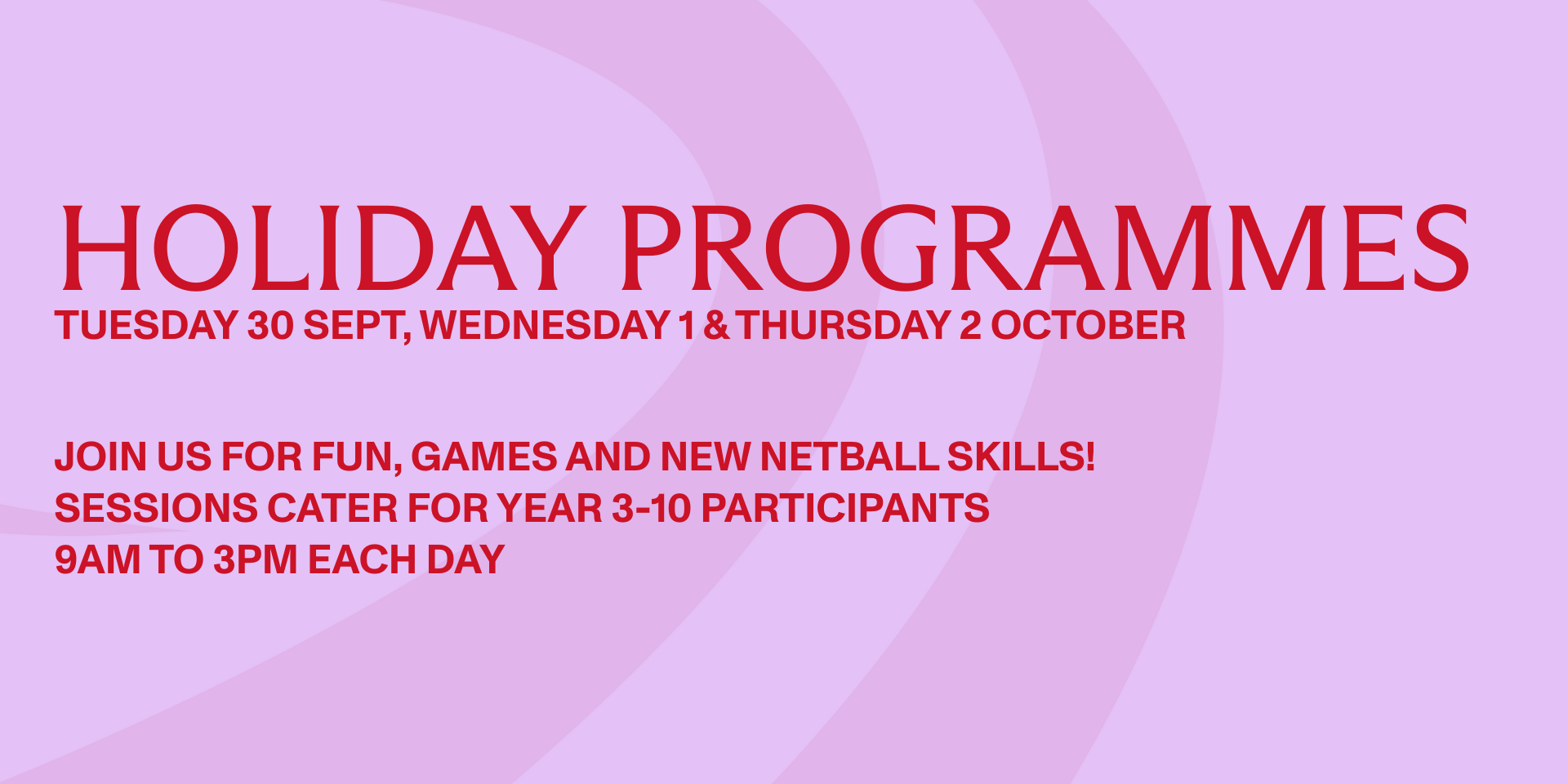 HOLIDAY PROGRAMMES
TUESDAY 30 SEPT, WEDNESDAY 1 & THURSDAY 2 OCTOBER

JOIN US FOR FUN, GAMES AND NEW NETBALL SKILLS!
SESSIONS CATER FOR YEAR 3-10 PARTICIPANTS
9AM TO 3PM EACH DAY